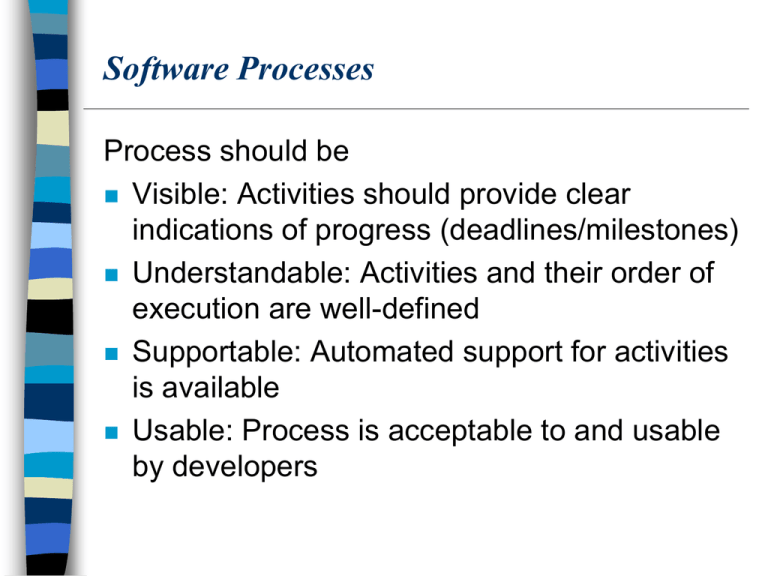 Software Processes

Process should be

- Visible: Activities should provide clear indications of progress (deadlines/milestones)
- Understandable: Activities and their order of execution are well-defined
- Supportable: Automated support for activities is available
- Usable: Process is acceptable to and usable by developers